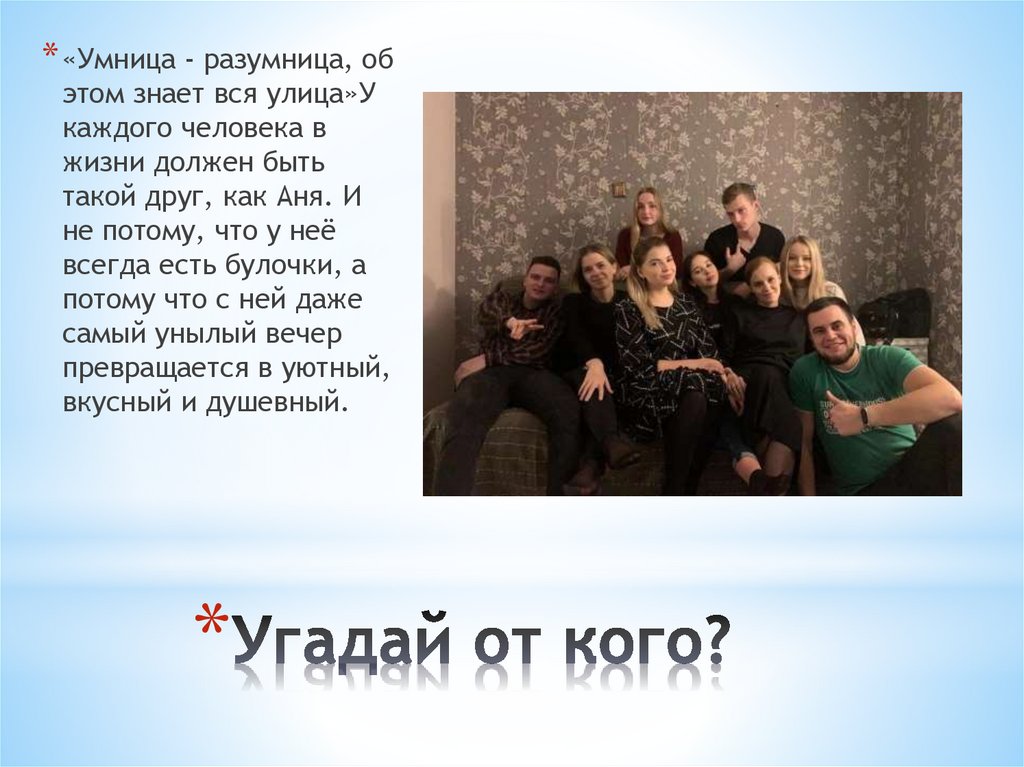 * «Умница - разумница, об этом знает вся улица»У каждого человека в жизни должен быть такой друг, как Аня. И не потому, что у неё всегда есть булочки, а потому что с ней даже самый унылый вечер превращается в уютный, вкусный и душевный.

*Угадай от кого?